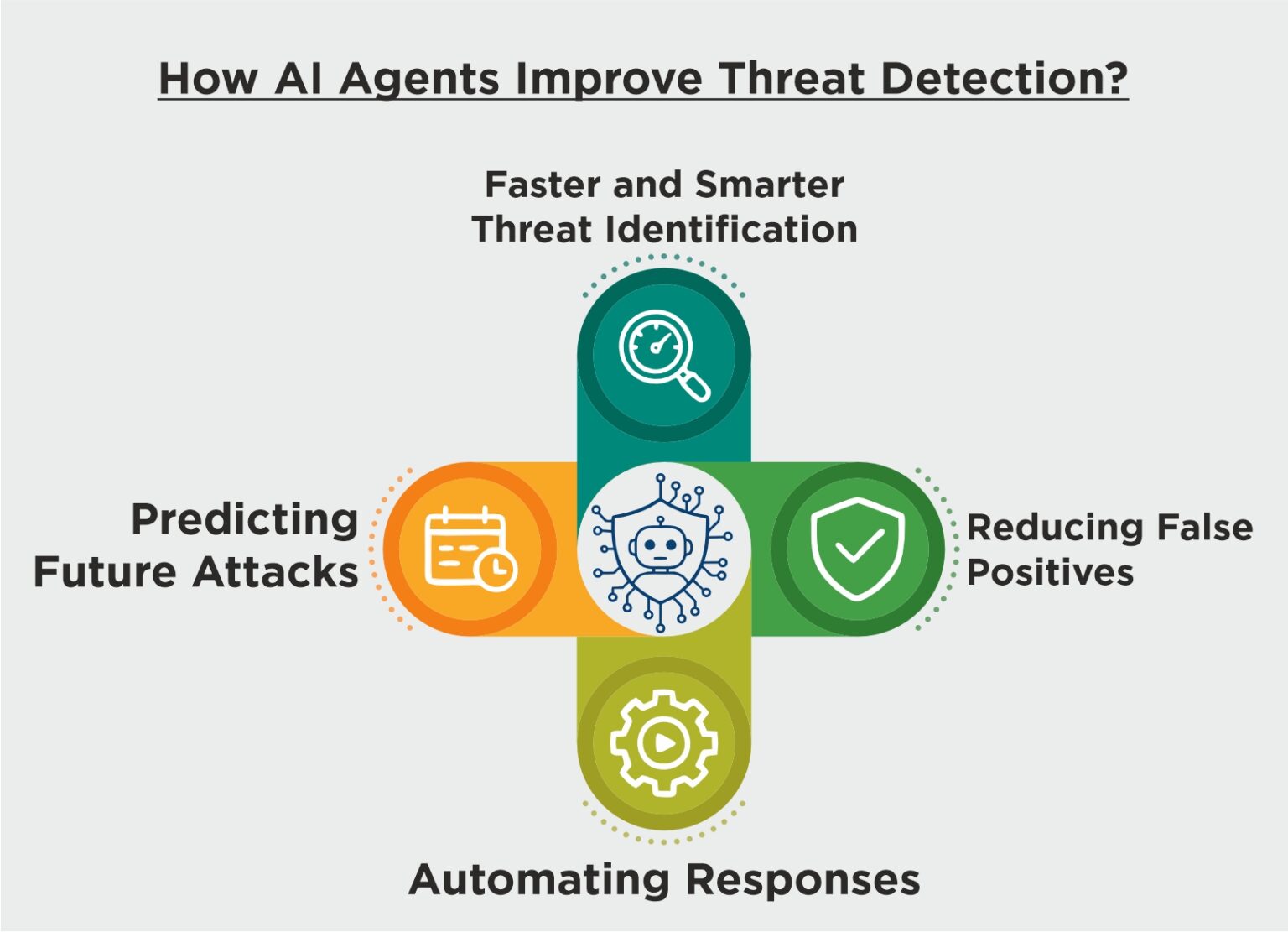 How AI Agents Improve Threat Detection?

Faster and Smarter Threat Identification

Predicting Future Attacks

Reducing False Positives

Automating Responses